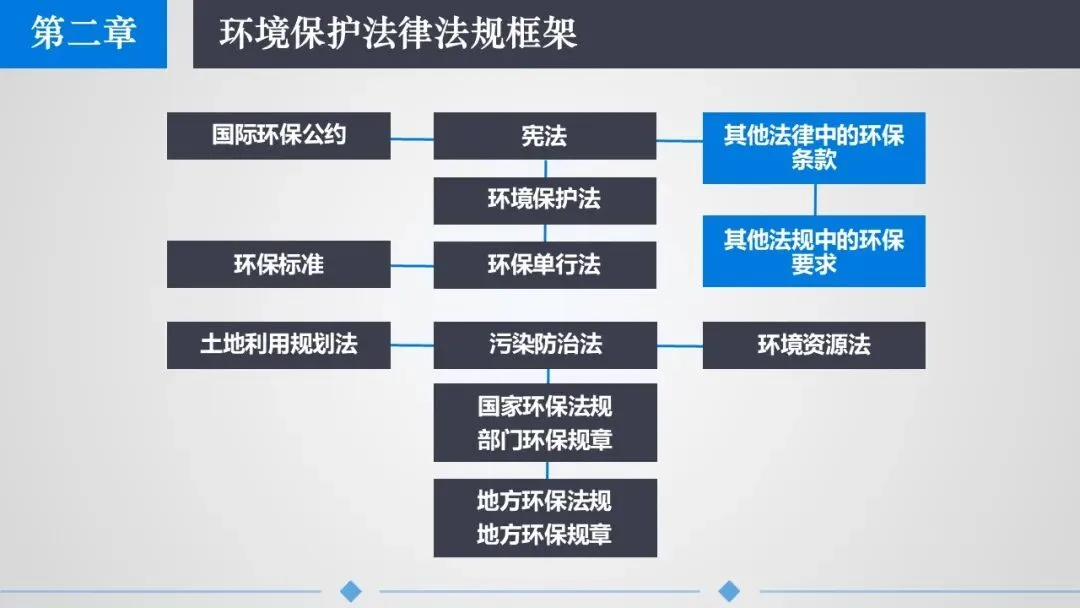 第二章

环境保护法律法规框架

国际环保公约

宪法

其他法律中的环保条款

环境保护法

其他法规中的环保要求

环保标准

环保单行法

土地利用规划法

污染防治法

环境资源法

国家环保法规
部门环保规章

地方环保法规
地方环保规章